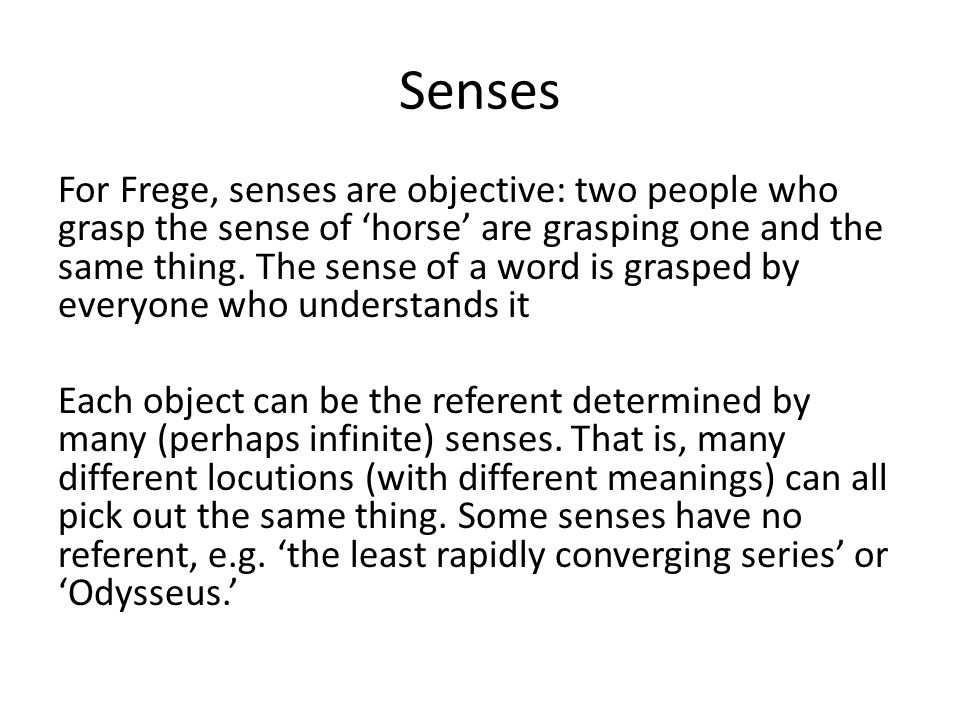 Senses

For Frege, senses are objective: two people who grasp the sense of ‘horse’ are grasping one and the same thing. The sense of a word is grasped by everyone who understands it

Each object can be the referent determined by many (perhaps infinite) senses. That is, many different locutions (with different meanings) can all pick out the same thing. Some senses have no referent, e.g. ‘the least rapidly converging series’ or ‘Odysseus.’